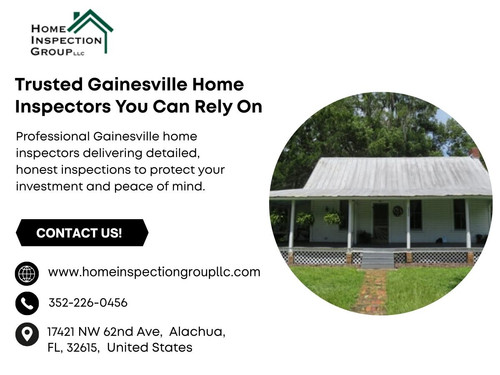 HOME INSPECTION GROUP LLC

Trusted Gainesville Home Inspectors You Can Rely On

Professional Gainesville home inspectors delivering detailed, honest inspections to protect your investment and peace of mind.

CONTACT US!

www.homeinspectiongroupllc.com

352-226-0456

17421 NW 62nd Ave, Alachua, FL, 32615, United States